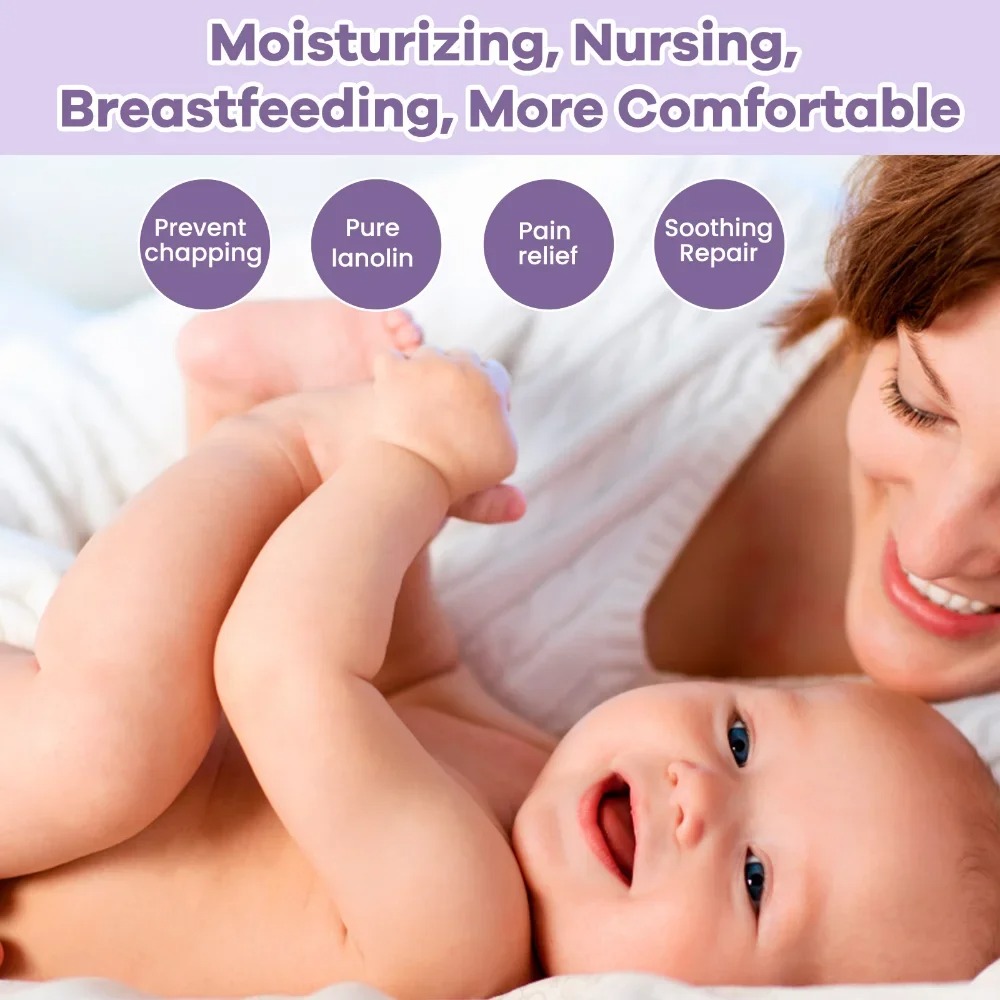 Moisturizing, Nursing, Breastfeeding, More Comfortable

Prevent chapping

Pure lanolin

Pain relief

Soothing Repair